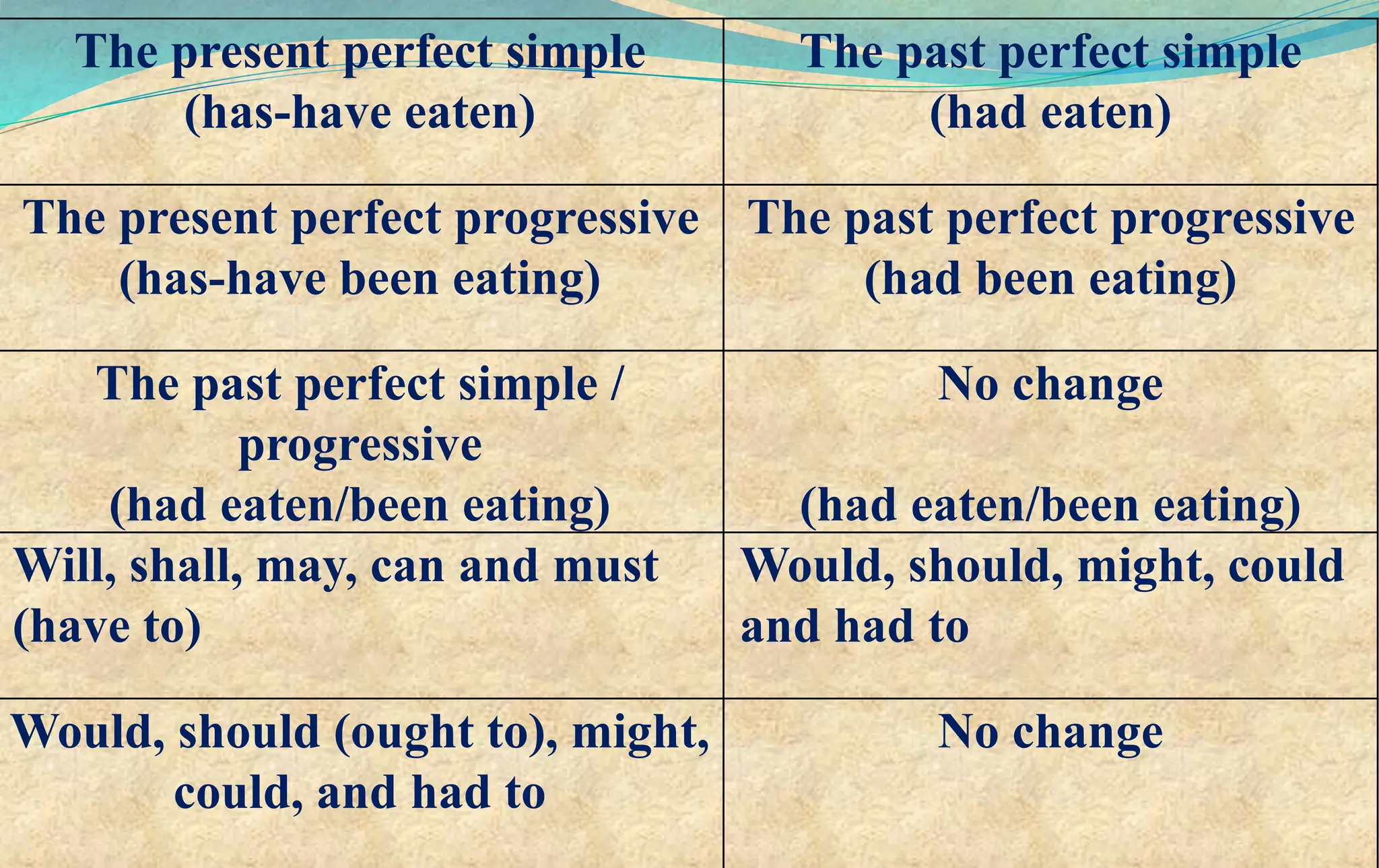 | The present perfect simple (has-have eaten) | The past perfect simple (had eaten) |
|---|---|
| The present perfect progressive (has-have been eating) | The past perfect progressive (had been eating) |
| The past perfect simple / progressive (had eaten/been eating) | No change (had eaten/been eating) |
| Will, shall, may, can and must (have to) | Would, should, might, could and had to |
| Would, should (ought to), might, could, and had to | No change |